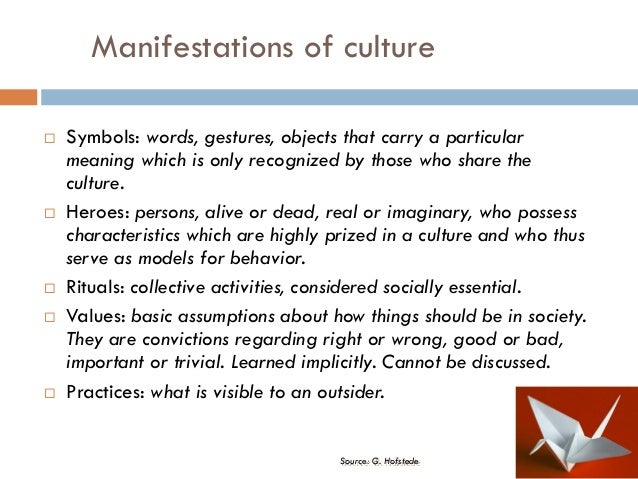 Manifestations of culture

□ Symbols: words, gestures, objects that carry a particular meaning which is only recognized by those who share the culture.

□ Heroes: persons, alive or dead, real or imaginary, who possess characteristics which are highly prized in a culture and who thus serve as models for behavior.

□ Rituals: collective activities, considered socially essential.

□ Values: basic assumptions about how things should be in society. They are convictions regarding right or wrong, good or bad, important or trivial. Learned implicitly. Cannot be discussed.

□ Practices: what is visible to an outsider.

Source: G. Hofstede